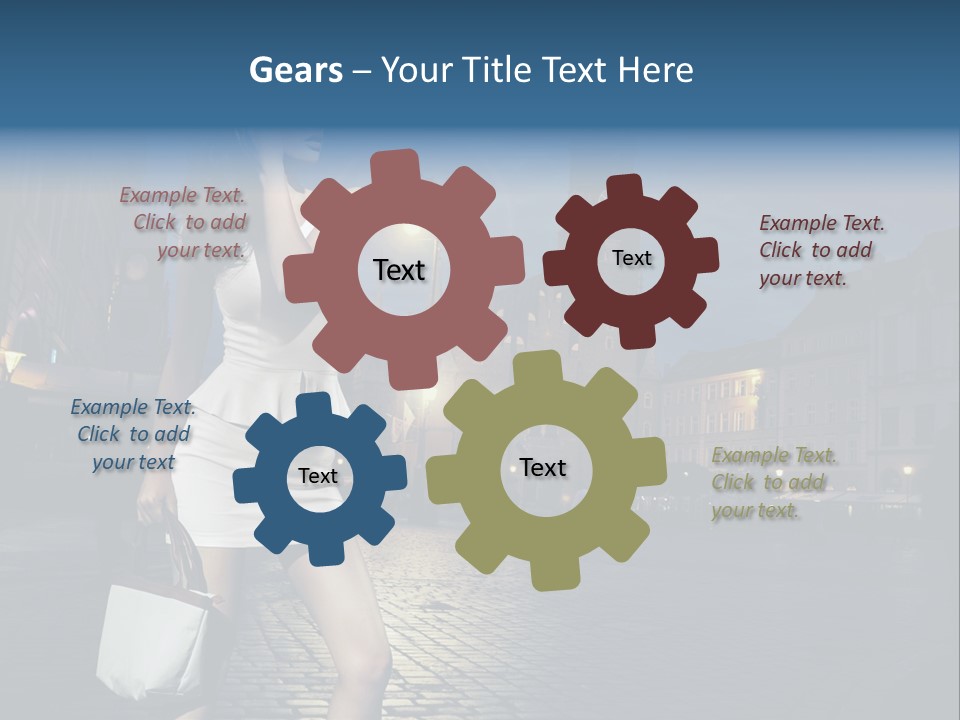 Gears – Your Title Text Here

Example Text. Click to add your text.

Text

Text

Example Text. Click to add your text.

Example Text. Click to add your text

Text

Text

Example Text. Click to add your text.